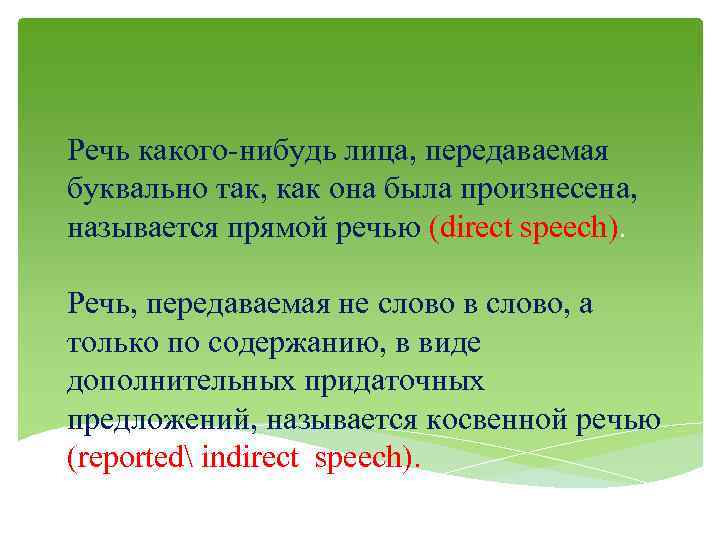 Речь какого-нибудь лица, передаваемая буквально так, как она была произнесена, называется прямой речью (direct speech).

Речь, передаваемая не слово в слово, а только по содержанию, в виде дополнительных придаточных предложений, называется косвенной речью (reported\ indirect speech).